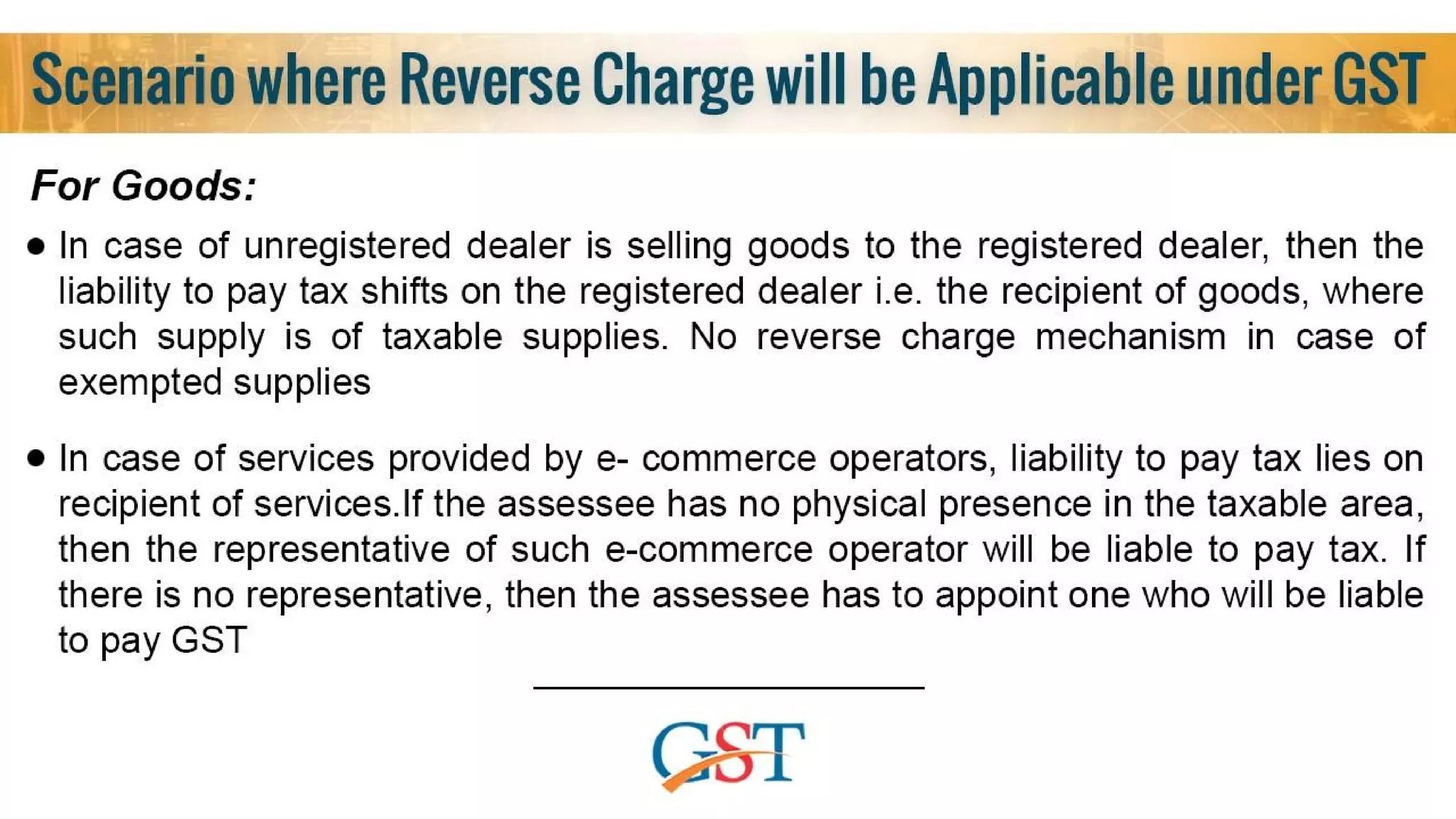 Scenario where Reverse Charge will be Applicable under GST

For Goods:

• In case of unregistered dealer is selling goods to the registered dealer, then the liability to pay tax shifts on the registered dealer i.e. the recipient of goods, where such supply is of taxable supplies. No reverse charge mechanism in case of exempted supplies

• In case of services provided by e- commerce operators, liability to pay tax lies on recipient of services.If the assessee has no physical presence in the taxable area, then the representative of such e-commerce operator will be liable to pay tax. If there is no representative, then the assessee has to appoint one who will be liable to pay GST

GST